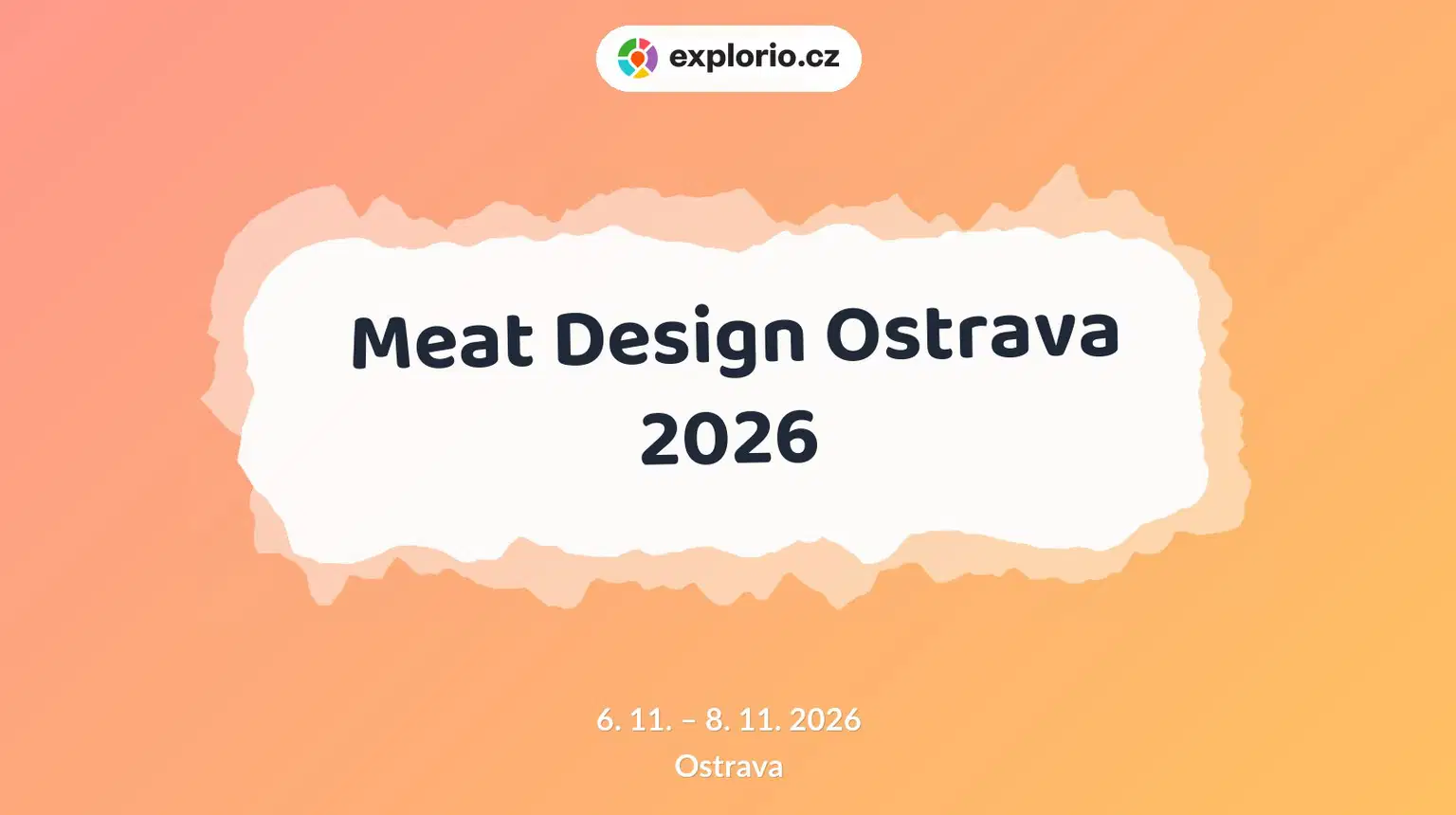 explorio.cz

Meat Design Ostrava 2026

6. 11. – 8. 11. 2026
Ostrava